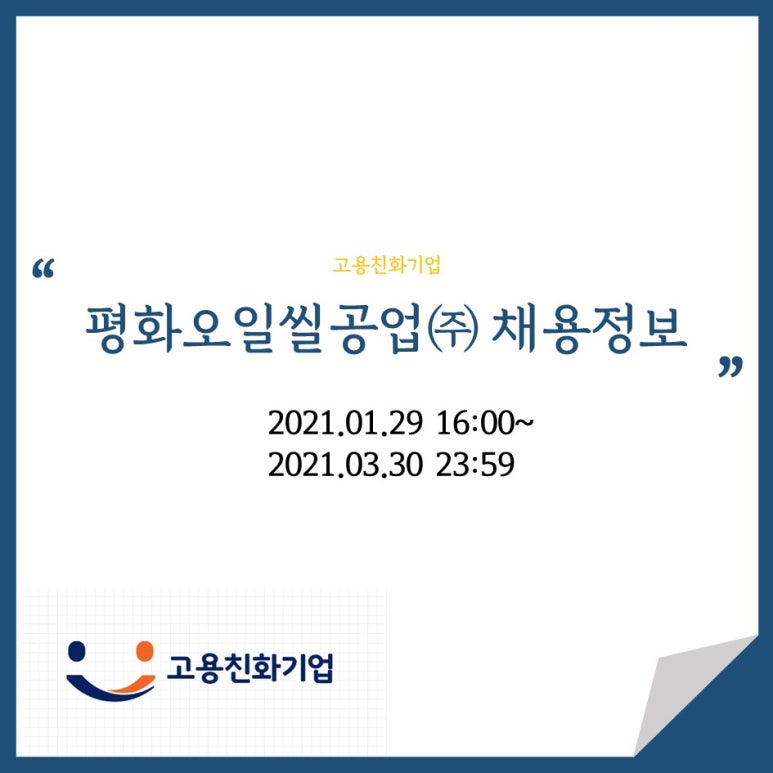 “

고용친화기업

평화오일씰공업㈜ 채용정보

”

2021.01.29 16:00~
2021.03.30 23:59

고용친화기업